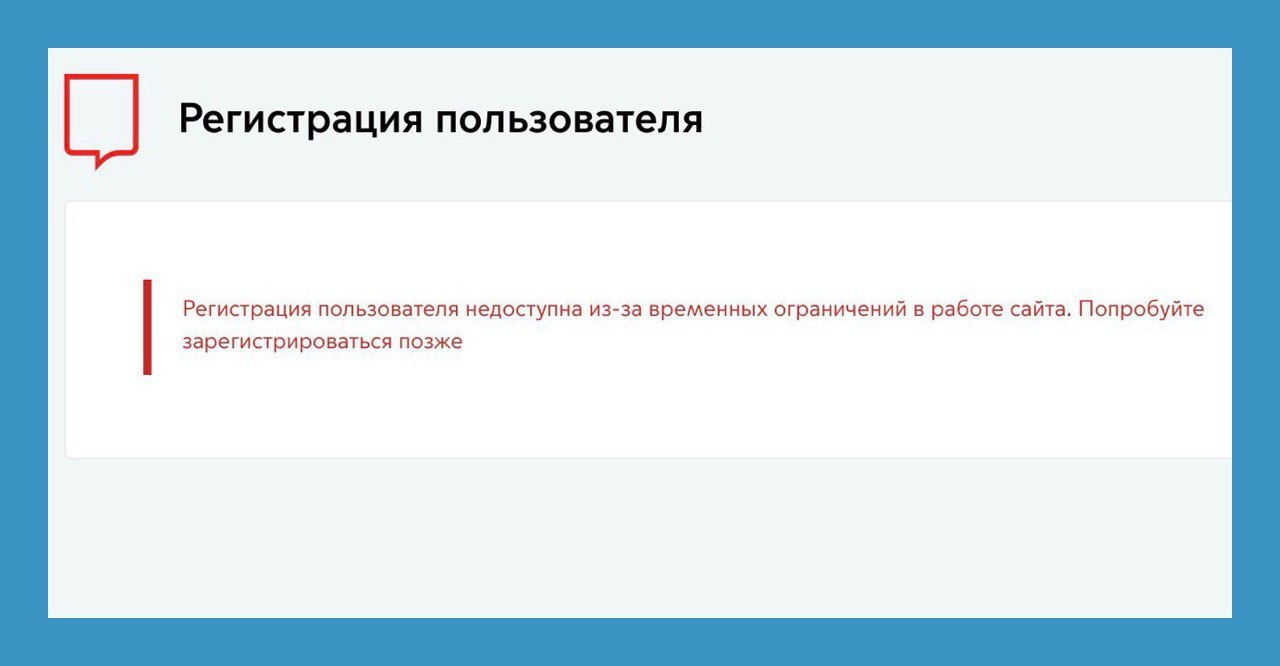 Регистрация пользователя

Регистрация пользователя недоступна из-за временных ограничений в работе сайта. Попробуйте зарегистрироваться позже